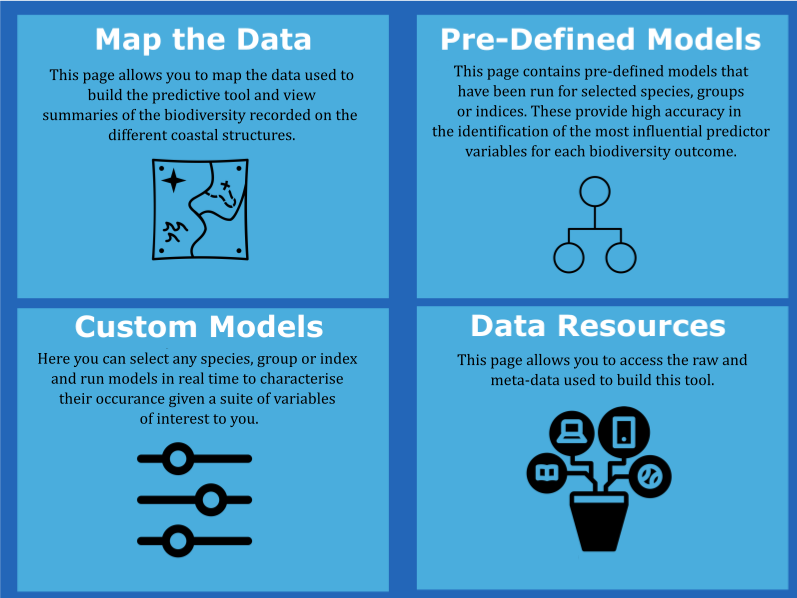 Map the Data

This page allows you to map the data used to build the predictive tool and view summaries of the biodiversity recorded on the different coastal structures.

Pre-Defined Models

This page contains pre-defined models that have been run for selected species, groups or indices. These provide high accuracy in the identification of the most influential predictor variables for each biodiversity outcome.

Custom Models

Here you can select any species, group or index and run models in real time to characterise their occurance given a suite of variables of interest to you.

Data Resources

This page allows you to access the raw and meta-data used to build this tool.